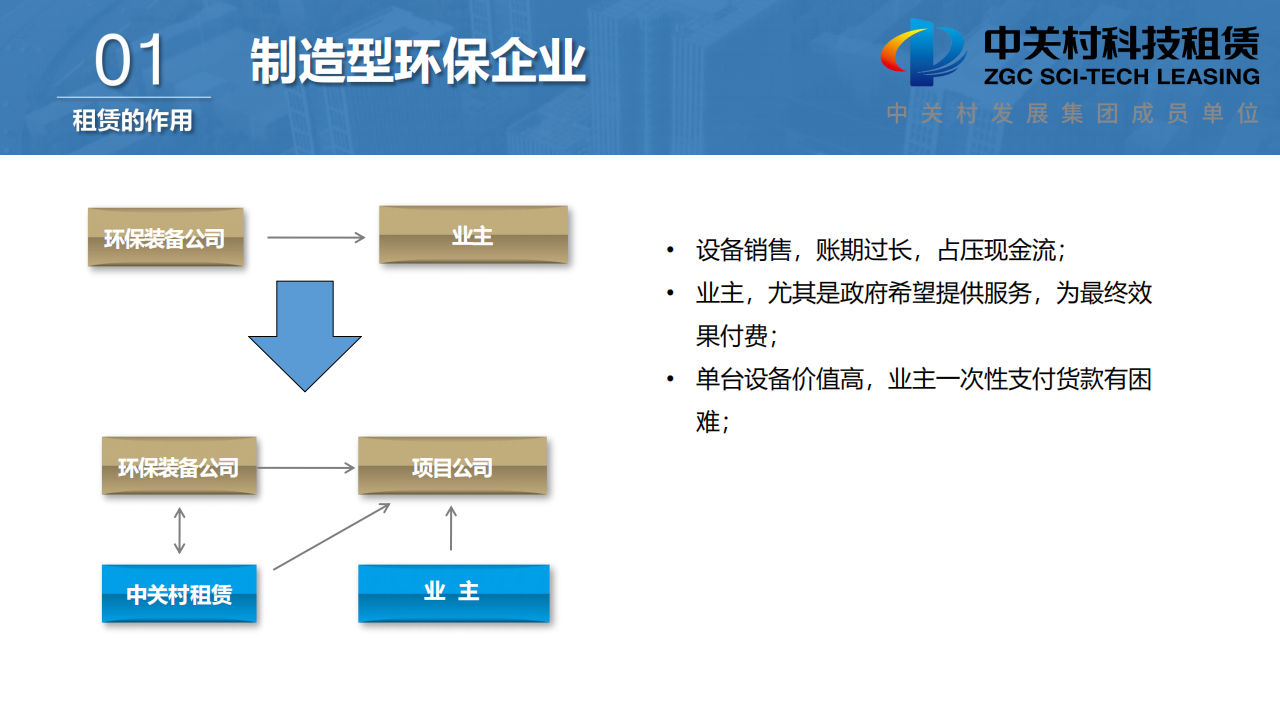 01
租赁的作用

制造型环保企业

中关村科技租赁
ZGC SCI-TECH LEASING
中关村发展集团成员单位

环保装备公司
业主

环保装备公司
项目公司
中关村租赁
业 主

• 设备销售，账期过长，占压现金流；
• 业主，尤其是政府希望提供服务，为最终效果付费；
• 单台设备价值高，业主一次性支付货款有困难；